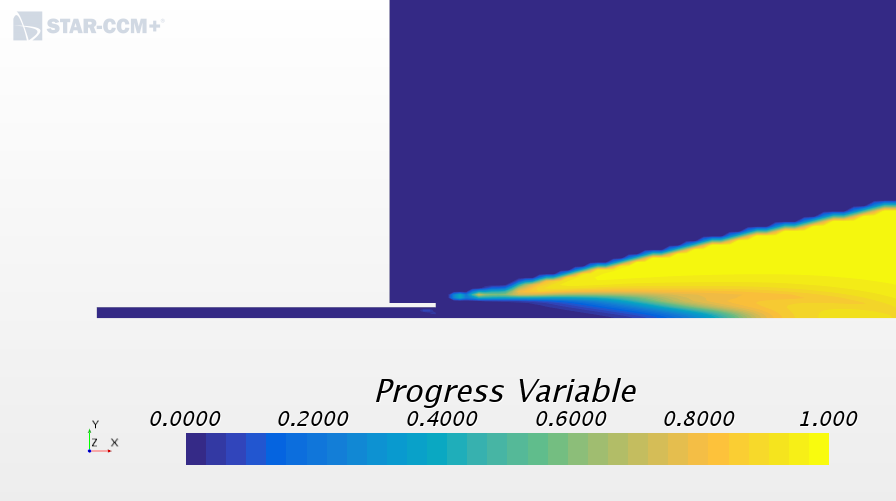 STAR-CCM+

Progress Variable

0.0000 0.2000 0.4000 0.6000 0.8000 1.000

Y
Z X